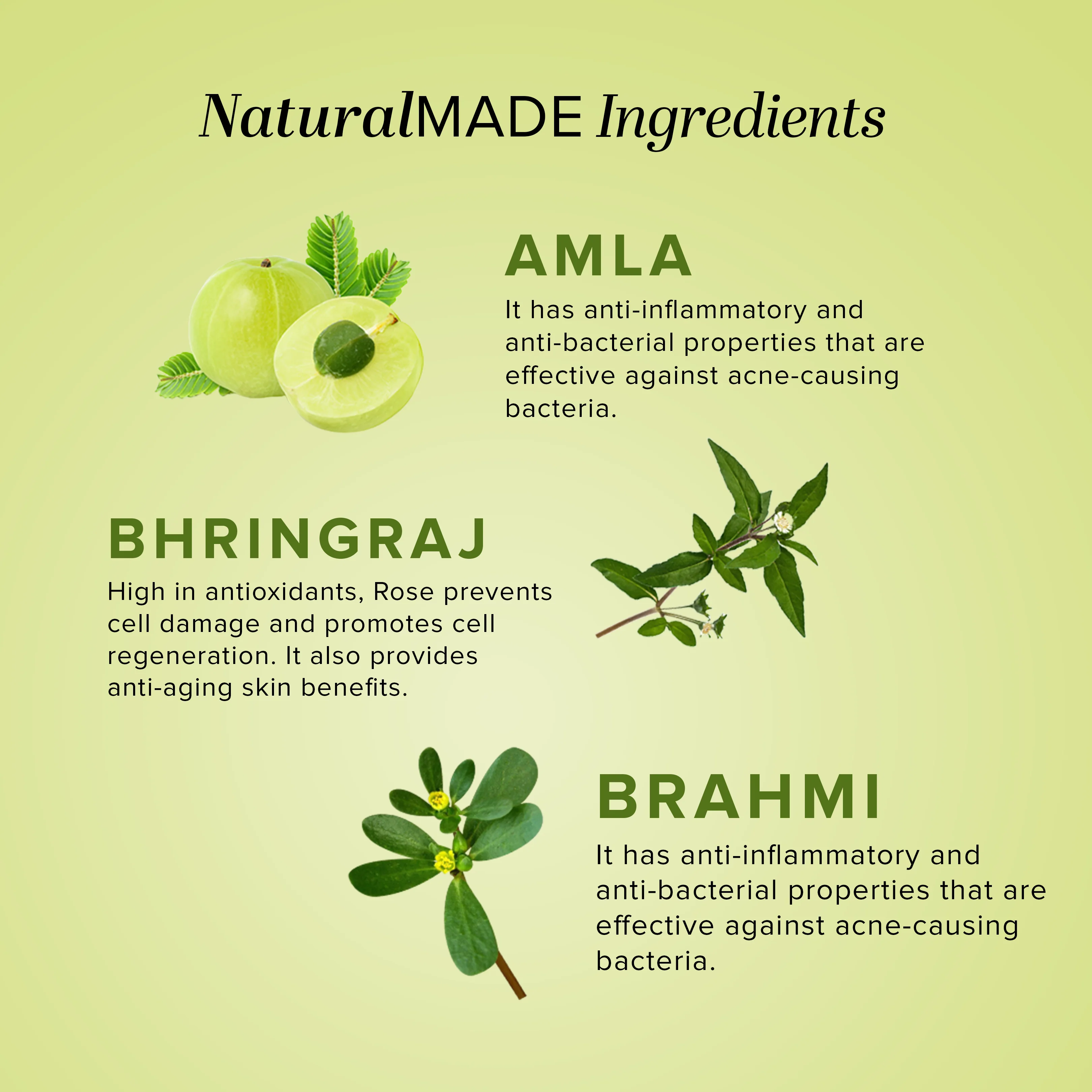 NaturalMADE Ingredients

AMLA

It has anti-inflammatory and anti-bacterial properties that are effective against acne-causing bacteria.

BHRINGRAJ

High in antioxidants, Rose prevents cell damage and promotes cell regeneration. It also provides anti-aging skin benefits.

BRAHMI

It has anti-inflammatory and anti-bacterial properties that are effective against acne-causing bacteria.